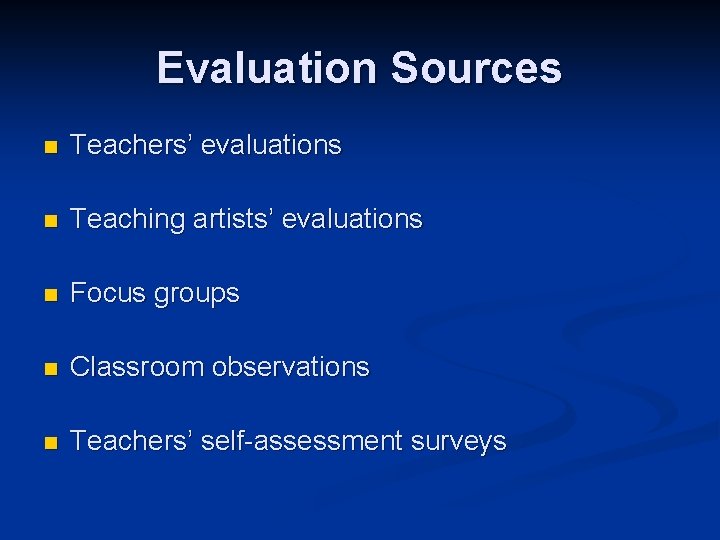 Evaluation Sources

- Teachers’ evaluations
- Teaching artists’ evaluations
- Focus groups
- Classroom observations
- Teachers’ self-assessment surveys